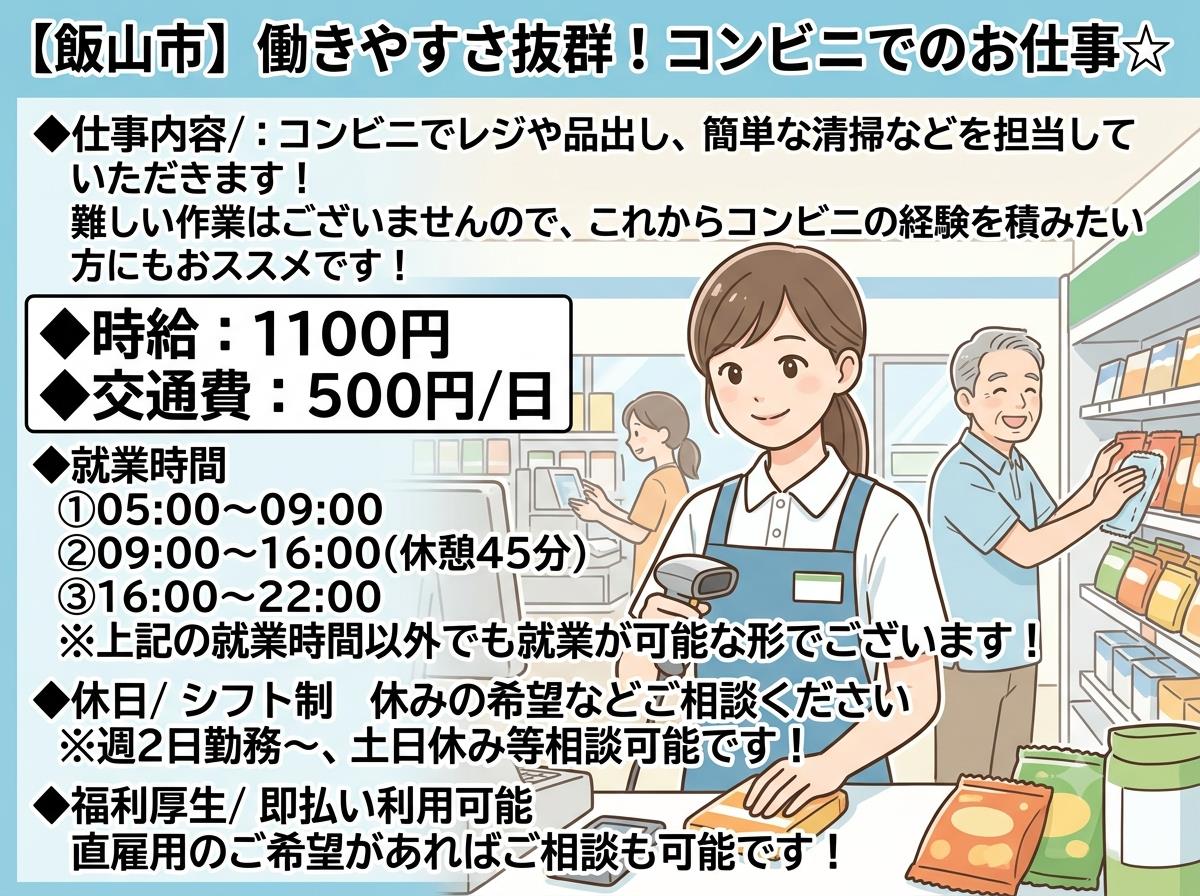 【飯山市】働きやすさ抜群！コンビニでのお仕事☆

◆仕事内容/：コンビニでレジや品出し、簡単な清掃などを担当していただきます！
難しい作業はございませんので、これからコンビニの経験を積みたい方にもおススメです！

◆時給：1100円
◆交通費：500円/日

◆就業時間
①05:00～09:00
②09:00～16:00(休憩45分)
③16:00～22:00
※上記の就業時間以外でも就業が可能な形でございます！

◆休日/ シフト制　休みの希望などご相談ください
※週2日勤務～、土日休み等相談可能です！

◆福利厚生/ 即払い利用可能
直雇用のご希望があればご相談も可能です！